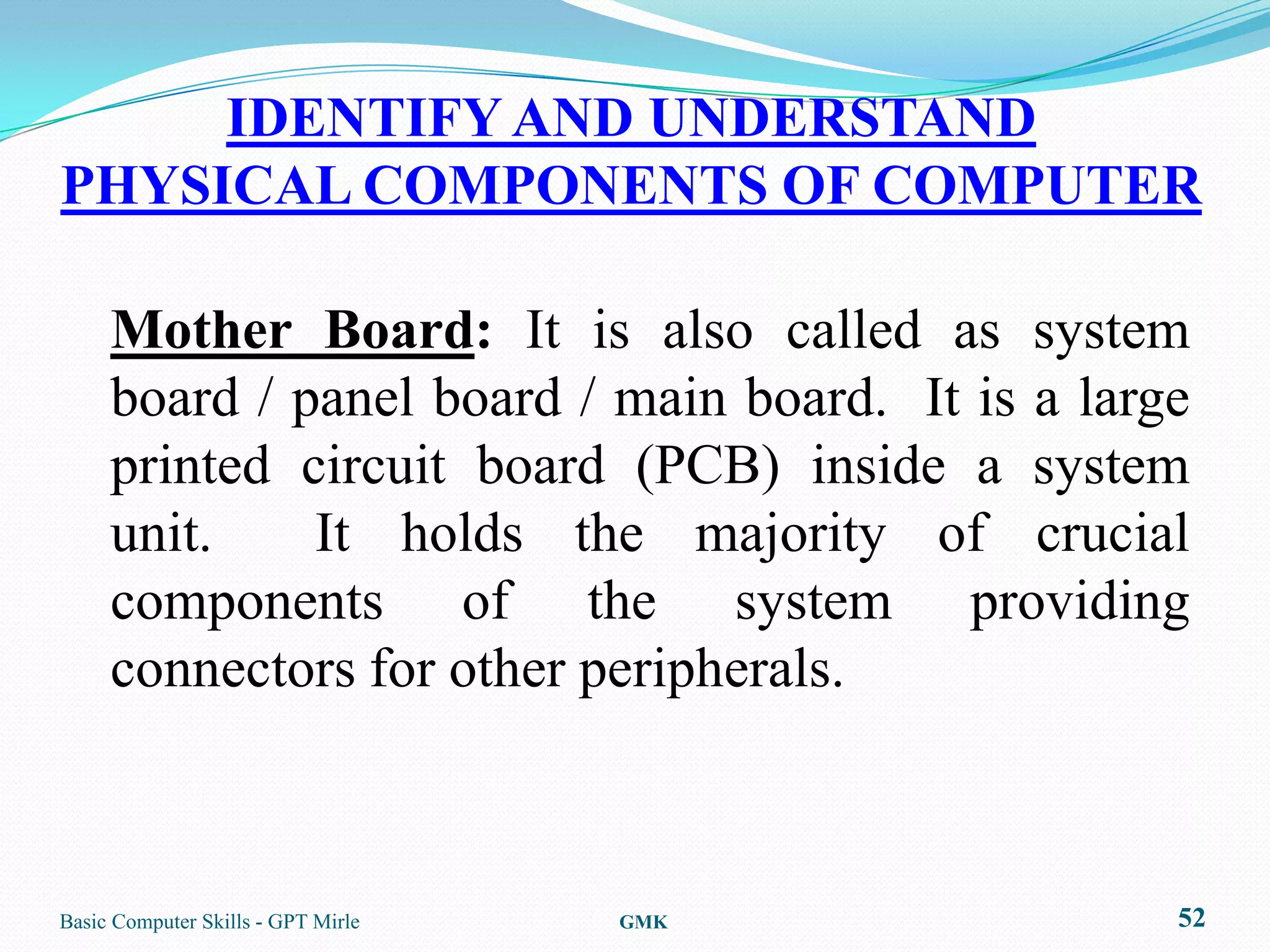 IDENTIFY AND UNDERSTAND PHYSICAL COMPONENTS OF COMPUTER

Mother Board: It is also called as system board / panel board / main board. It is a large printed circuit board (PCB) inside a system unit. It holds the majority of crucial components of the system providing connectors for other peripherals.

Basic Computer Skills - GPT Mirle
GMK
52